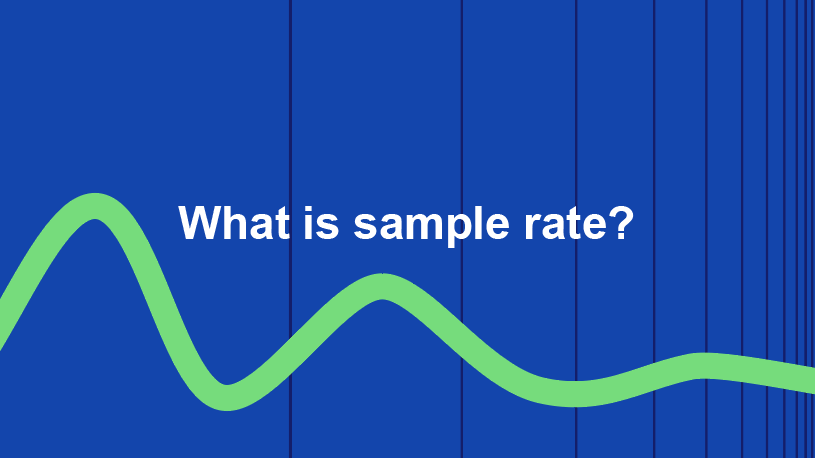 What is sample rate?